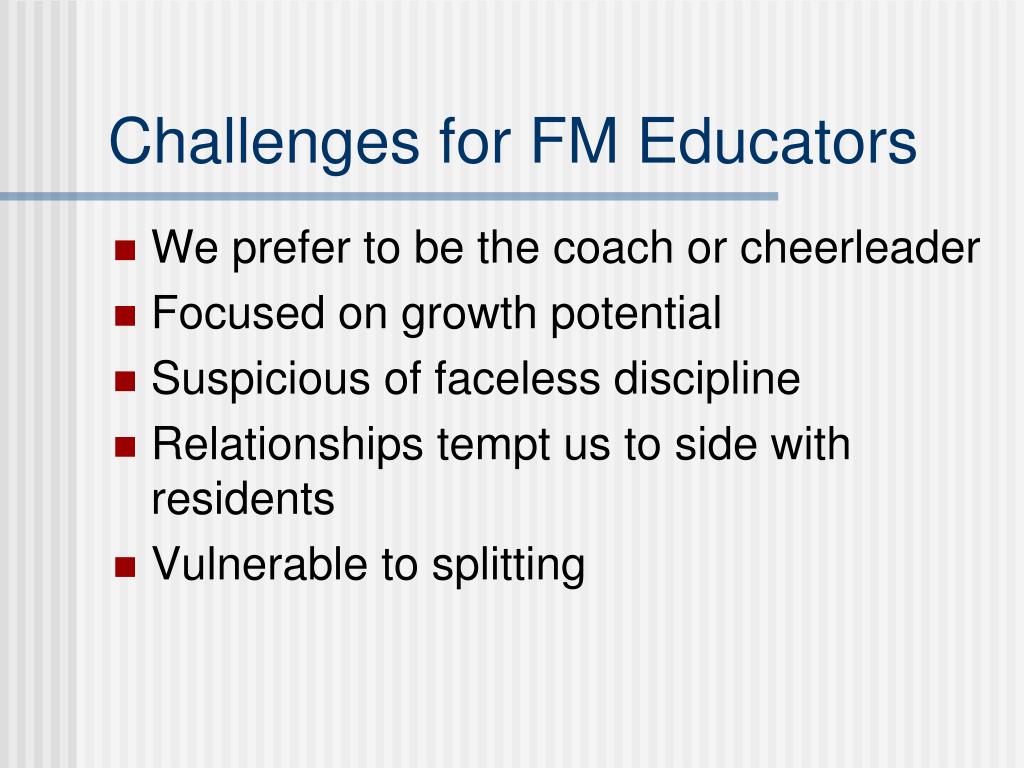 Challenges for FM Educators

- We prefer to be the coach or cheerleader
- Focused on growth potential
- Suspicious of faceless discipline
- Relationships tempt us to side with residents
- Vulnerable to splitting